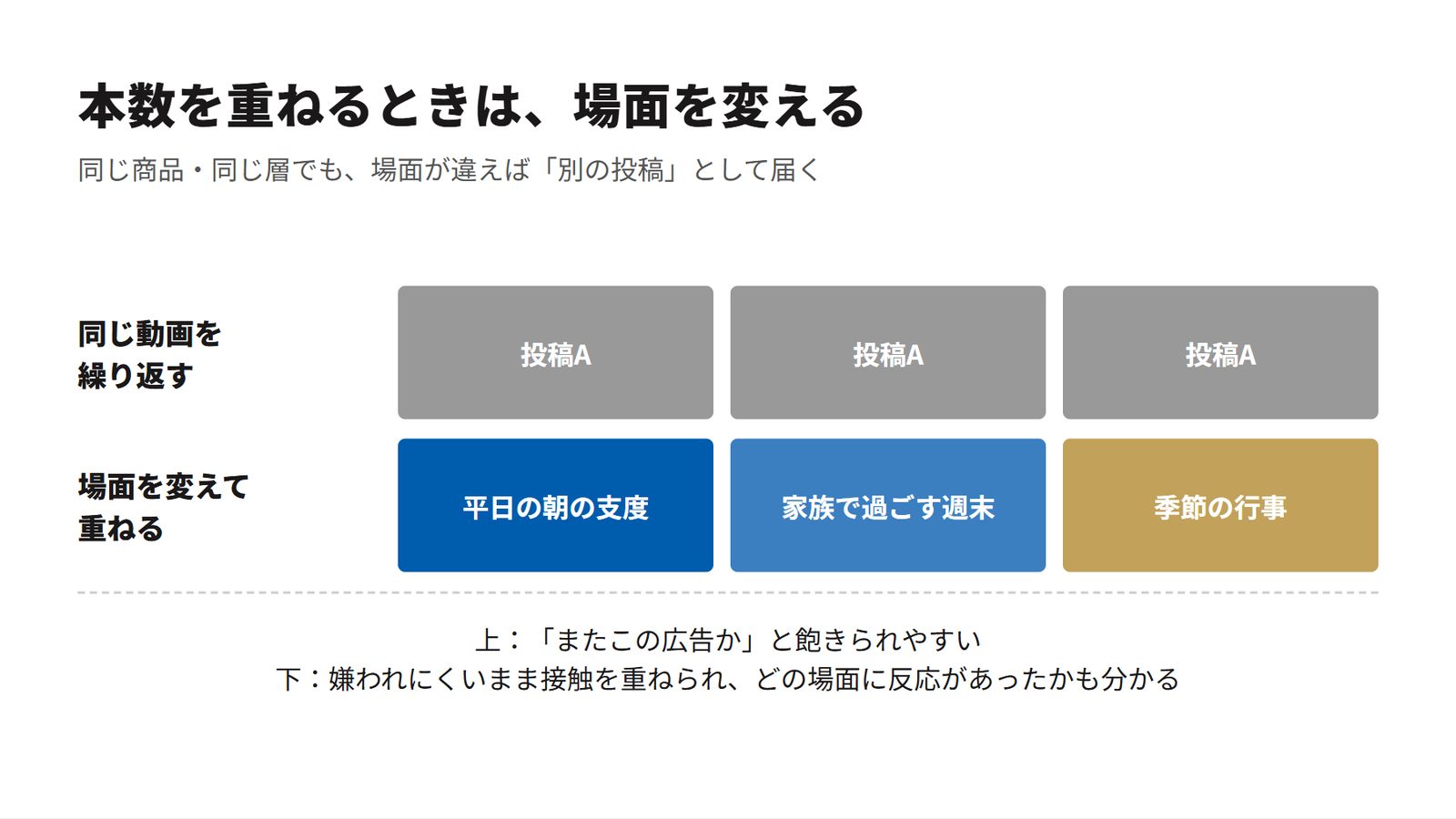 本数を重ねるときは、場面を変える

同じ商品・同じ層でも、場面が違えば「別の投稿」として届く

同じ動画を
繰り返す

投稿A

投稿A

投稿A

場面を変えて
重ねる

平日の朝の支度

家族で過ごす週末

季節の行事

上：「またこの広告か」と飽きられやすい
下：嫌われにくいまま接触を重ねられ、どの場面に反応があったかも分かる